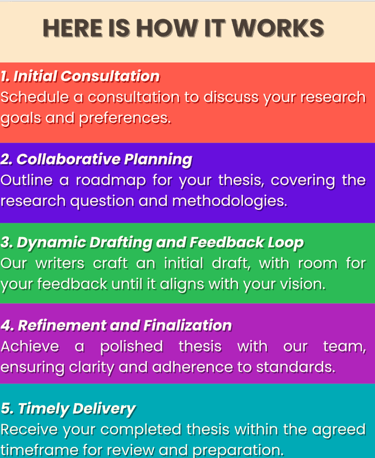 HERE IS HOW IT WORKS

1. Initial Consultation
Schedule a consultation to discuss your research goals and preferences.

2. Collaborative Planning
Outline a roadmap for your thesis, covering the research question and methodologies.

3. Dynamic Drafting and Feedback Loop
Our writers craft an initial draft, with room for your feedback until it aligns with your vision.

4. Refinement and Finalization
Achieve a polished thesis with our team, ensuring clarity and adherence to standards.

5. Timely Delivery
Receive your completed thesis within the agreed timeframe for review and preparation.